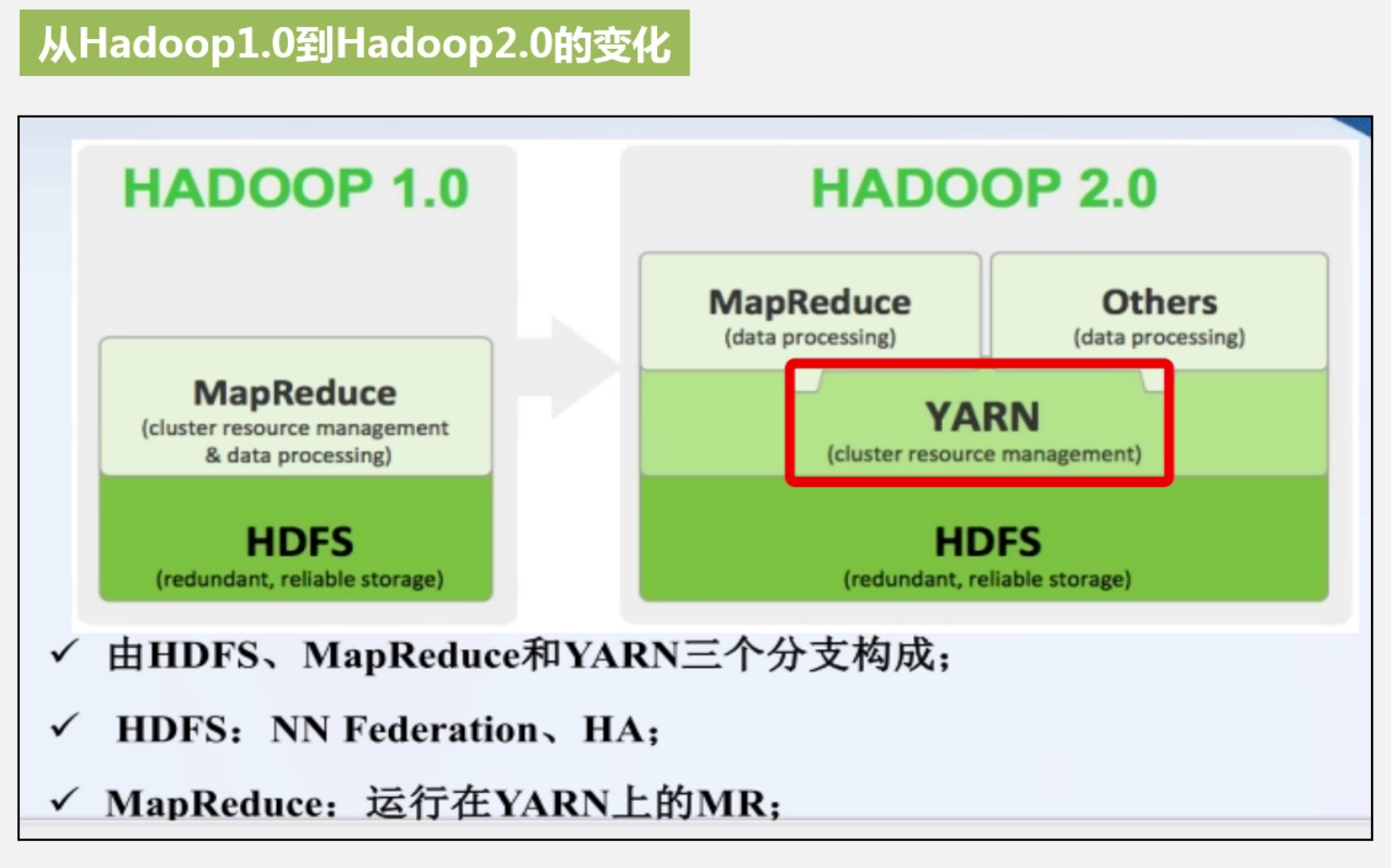 从Hadoop1.0到Hadoop2.0的变化

HADOOP 1.0

MapReduce
(cluster resource management & data processing)

HDFS
(redundant, reliable storage)

HADOOP 2.0

MapReduce
(data processing)

Others
(data processing)

YARN
(cluster resource management)

HDFS
(redundant, reliable storage)

✓ 由HDFS、MapReduce和YARN三个分支构成；

✓ HDFS：NN Federation、HA；

✓ MapReduce：运行在YARN上的MR；